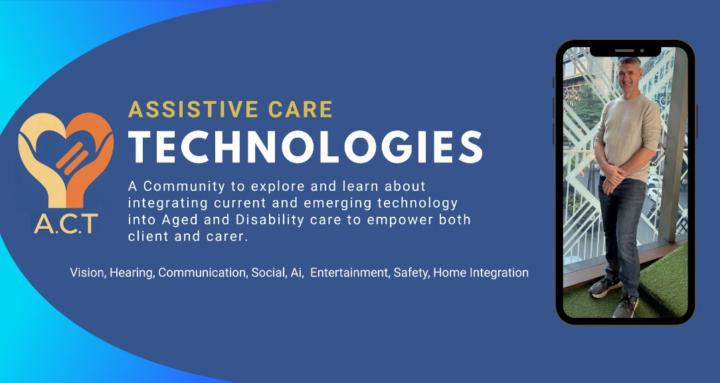 A.C.T

ASSISTIVE CARE
TECHNOLOGIES

A Community to explore and learn about integrating current and emerging technology into Aged and Disability care to empower both client and carer.

Vision, Hearing, Communication, Social, Ai, Entertainment, Safety, Home Integration